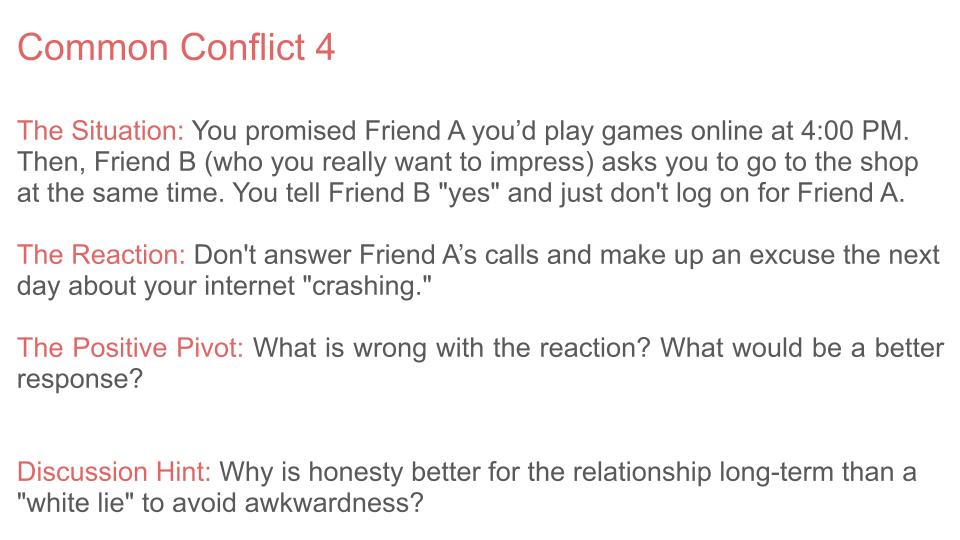 Common Conflict 4

The Situation: You promised Friend A you'd play games online at 4:00 PM. Then, Friend B (who you really want to impress) asks you to go to the shop at the same time. You tell Friend B "yes" and just don't log on for Friend A.

The Reaction: Don't answer Friend A's calls and make up an excuse the next day about your internet "crashing."

The Positive Pivot: What is wrong with the reaction? What would be a better response?

Discussion Hint: Why is honesty better for the relationship long-term than a "white lie" to avoid awkwardness?